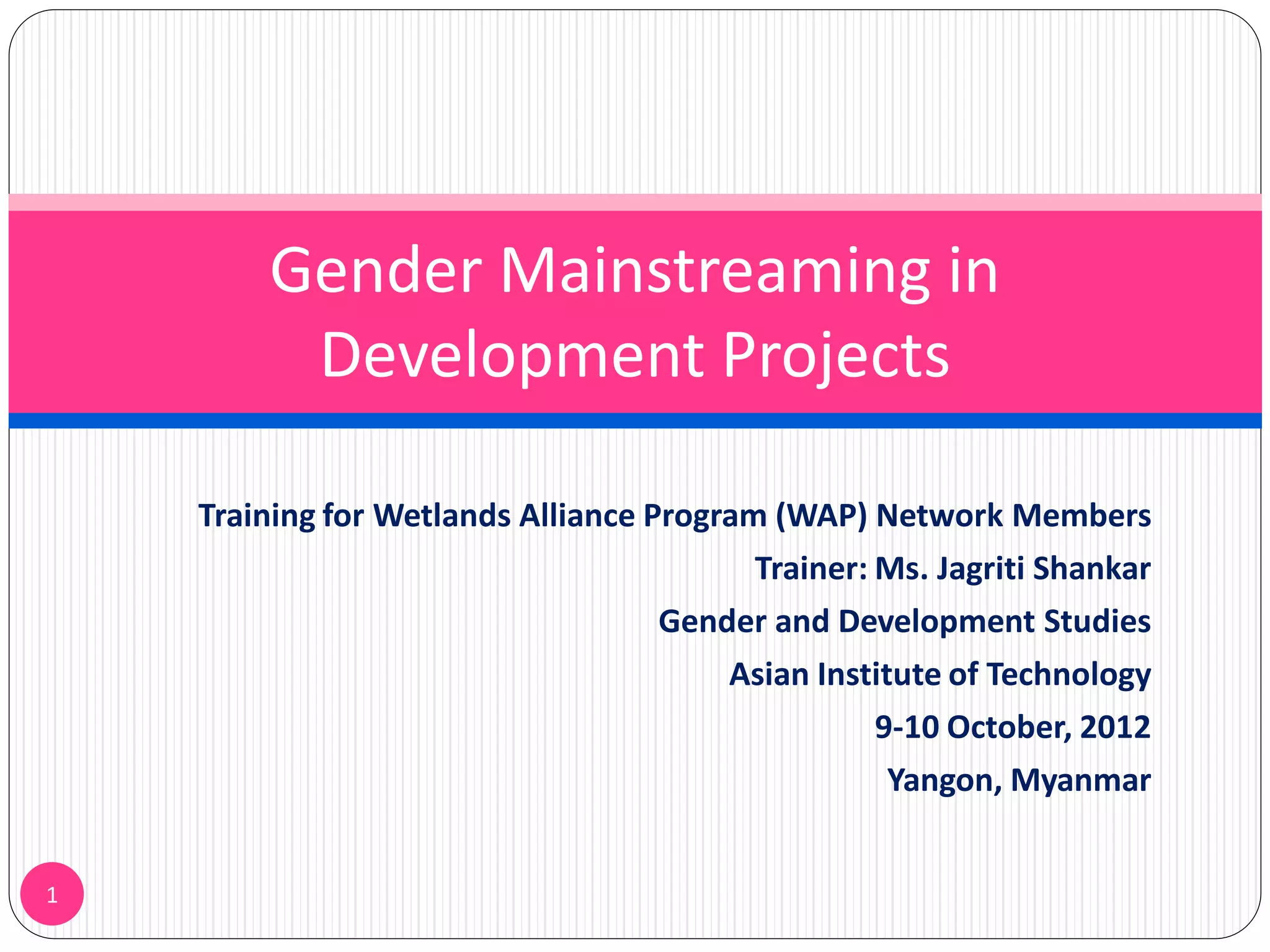 Gender Mainstreaming in Development Projects

Training for Wetlands Alliance Program (WAP) Network Members

Trainer: Ms. Jagriti Shankar

Gender and Development Studies

Asian Institute of Technology

9-10 October, 2012

Yangon, Myanmar

1